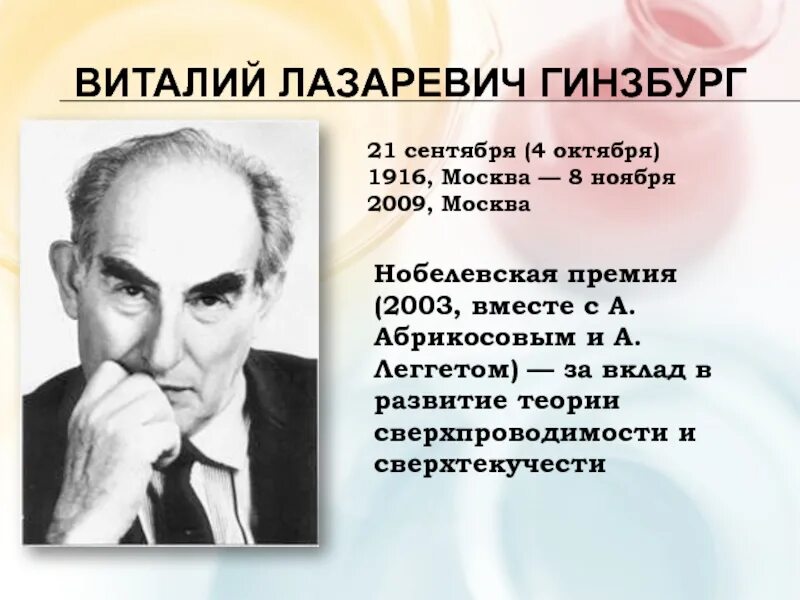 ВИТАЛИЙ ЛАЗАРЕВИЧ ГИНЗБУРГ

21 сентября (4 октября) 1916, Москва — 8 ноября 2009, Москва

Нобелевская премия (2003, вместе с А. Абрикосовым и А. Леггетом) — за вклад в развитие теории сверхпроводимости и сверхтекучести